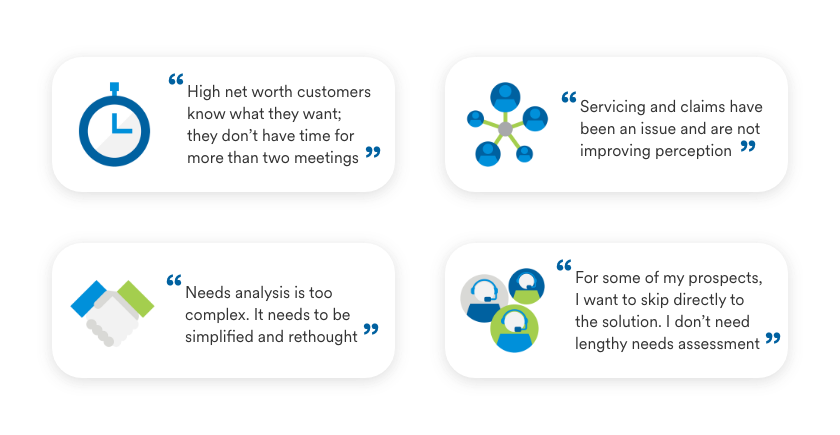 “ High net worth customers know what they want; they don’t have time for more than two meetings ”

“ Servicing and claims have been an issue and are not improving perception ”

“ Needs analysis is too complex. It needs to be simplified and rethought ”

“ For some of my prospects, I want to skip directly to the solution. I don’t need lengthy needs assessment ”